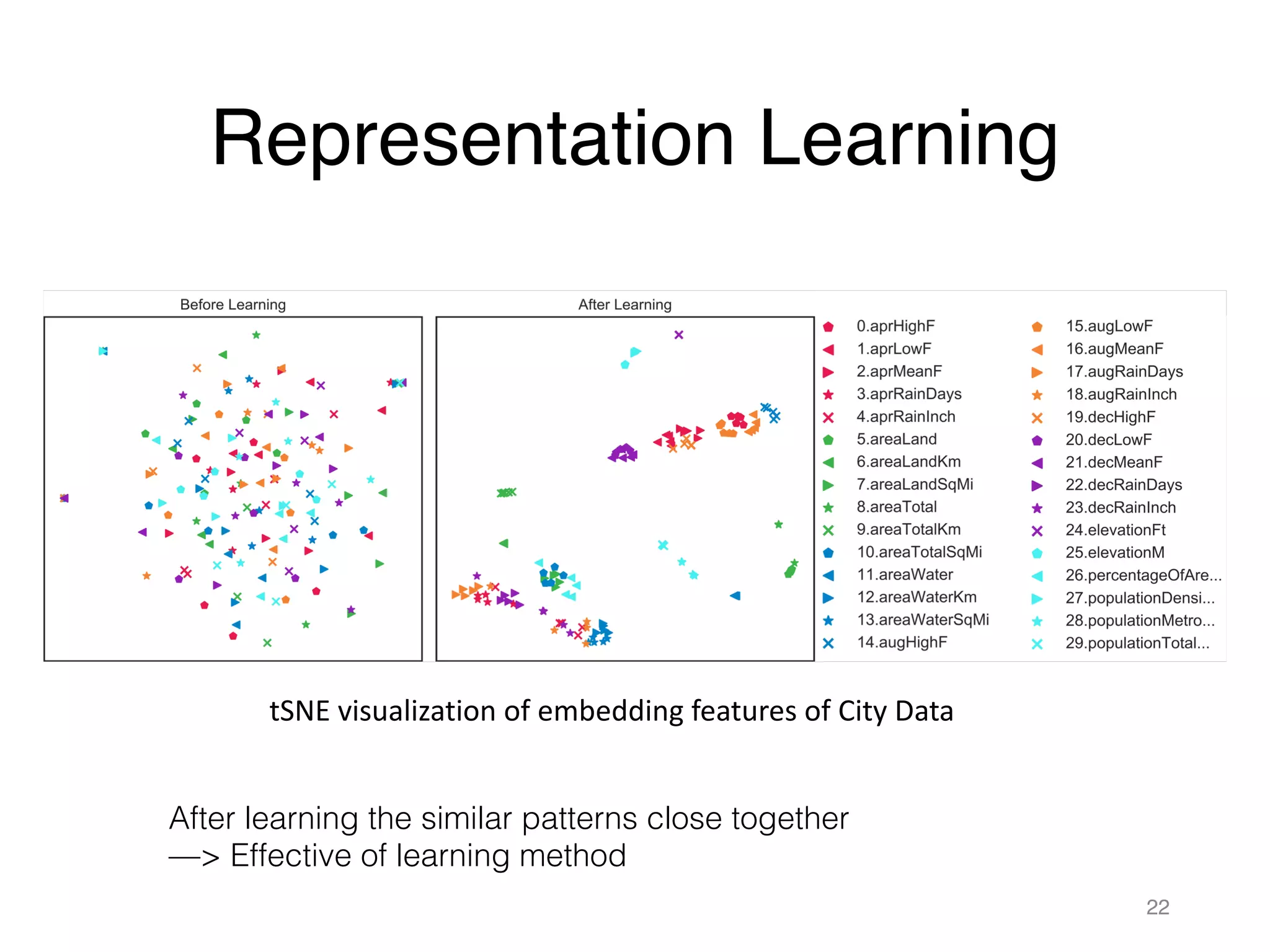 Representation Learning

Before Learning

After Learning

0.aprHighF
1.aprLowF
2.aprMeanF
3.aprRainDays
4.aprRainInch
5.areaLand
6.areaLandKm
7.areaLandSqMi
8.areaTotal
9.areaTotalKm
10.areaTotalSqMi
11.areaWater
12.areaWaterKm
13.areaWaterSqMi
14.augHighF

15.augLowF
16.augMeanF
17.augRainDays
18.augRainInch
19.decHighF
20.decLowF
21.decMeanF
22.decRainDays
23.decRainInch
24.elevationFt
25.elevationM
26.percentageOfAre...
27.populationDensi...
28.populationMetro...
29.populationTotal...

tSNE visualization of embedding features of City Data

After learning the similar patterns close together
—> Effective of learning method

22